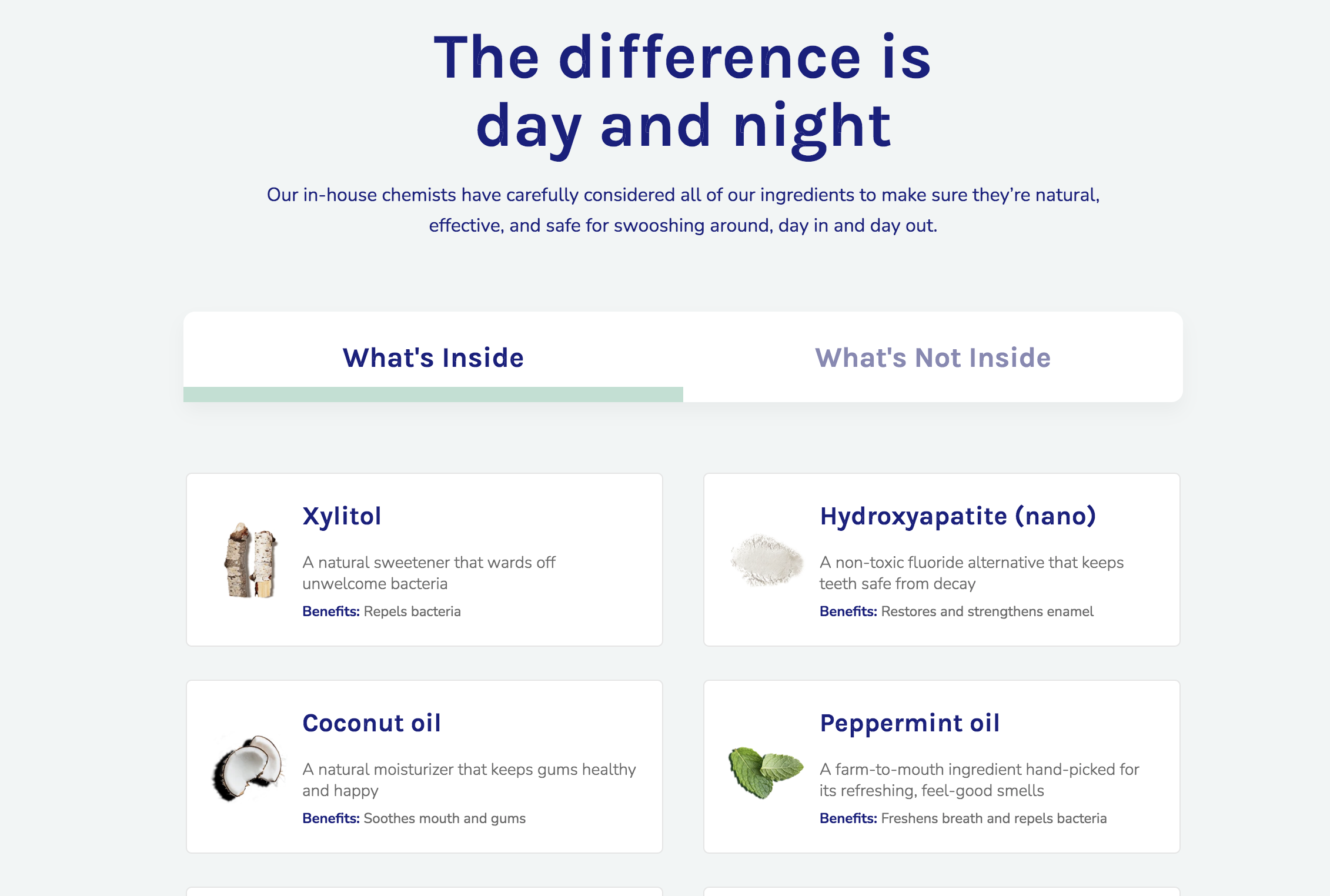 The difference is day and night

Our in-house chemists have carefully considered all of our ingredients to make sure they're natural, effective, and safe for swooshing around, day in and day out.

What's Inside

What's Not Inside

Xylitol

A natural sweetener that wards off unwelcome bacteria

Benefits: Repels bacteria

Hydroxyapatite (nano)

A non-toxic fluoride alternative that keeps teeth safe from decay

Benefits: Restores and strengthens enamel

Coconut oil

A natural moisturizer that keeps gums healthy and happy

Benefits: Soothes mouth and gums

Peppermint oil

A farm-to-mouth ingredient hand-picked for its refreshing, feel-good smells

Benefits: Freshens breath and repels bacteria